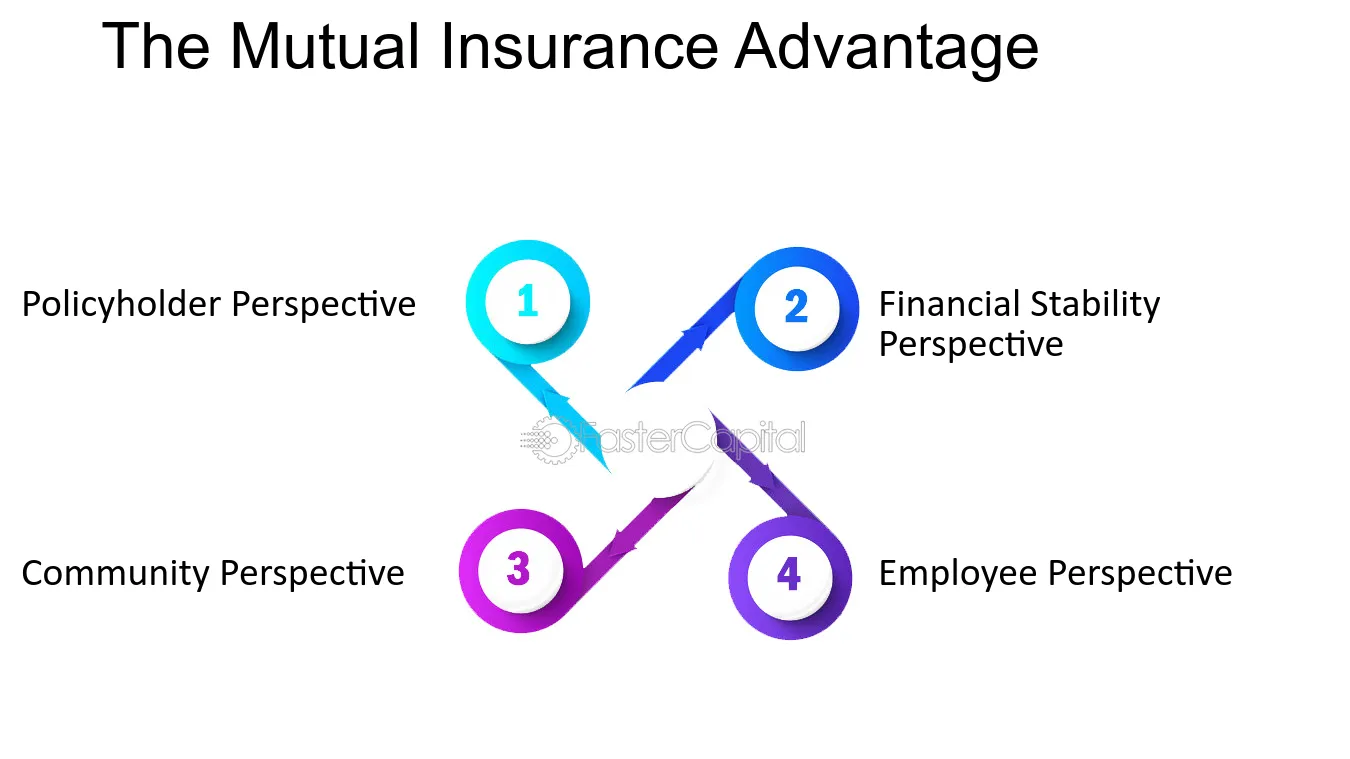 The Mutual Insurance Advantage

Policyholder Perspective

1

2

Financial Stability Perspective

Community Perspective

3

4

Employee Perspective

FasterCapital